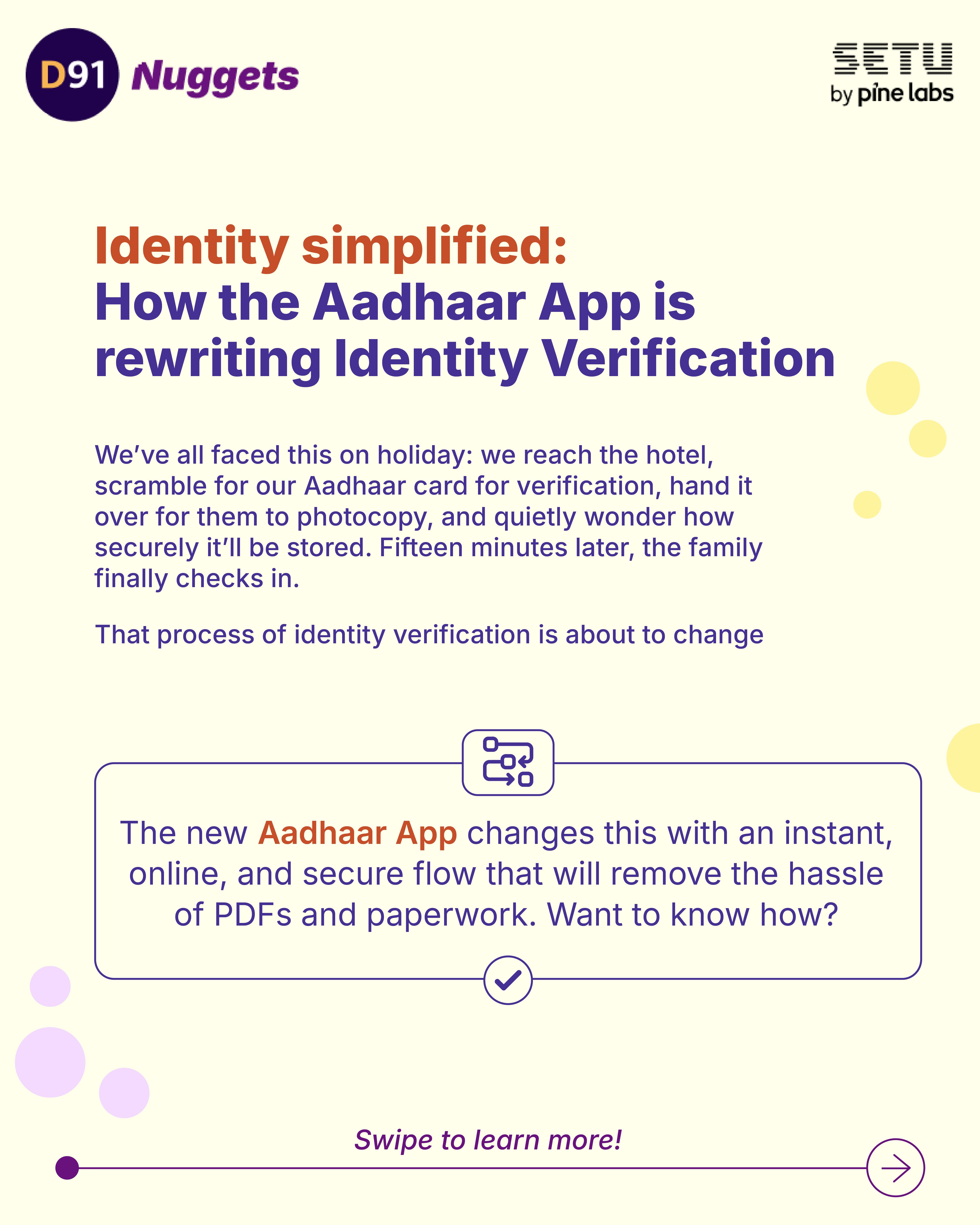 D91 Nuggets

SETU
by pine labs

Identity simplified:
How the Aadhaar App is rewriting Identity Verification

We've all faced this on holiday: we reach the hotel, scramble for our Aadhaar card for verification, hand it over for them to photocopy, and quietly wonder how securely it'll be stored. Fifteen minutes later, the family finally checks in.

That process of identity verification is about to change

The new Aadhaar App changes this with an instant, online, and secure flow that will remove the hassle of PDFs and paperwork. Want to know how?

Swipe to learn more!